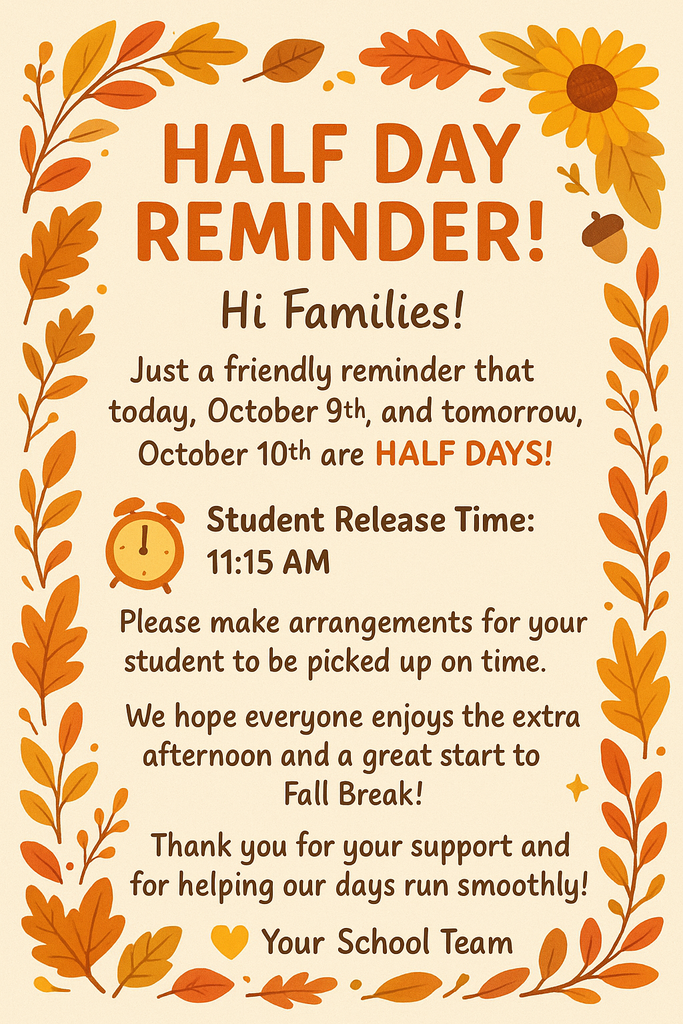 HALF DAY REMINDER!

Hi Families!

Just a friendly reminder that today, October 9th, and tomorrow, October 10th are HALF DAYS!

Student Release Time: 11:15 AM

Please make arrangements for your student to be picked up on time.

We hope everyone enjoys the extra afternoon and a great start to Fall Break!

Thank you for your support and for helping our days run smoothly!

Your School Team